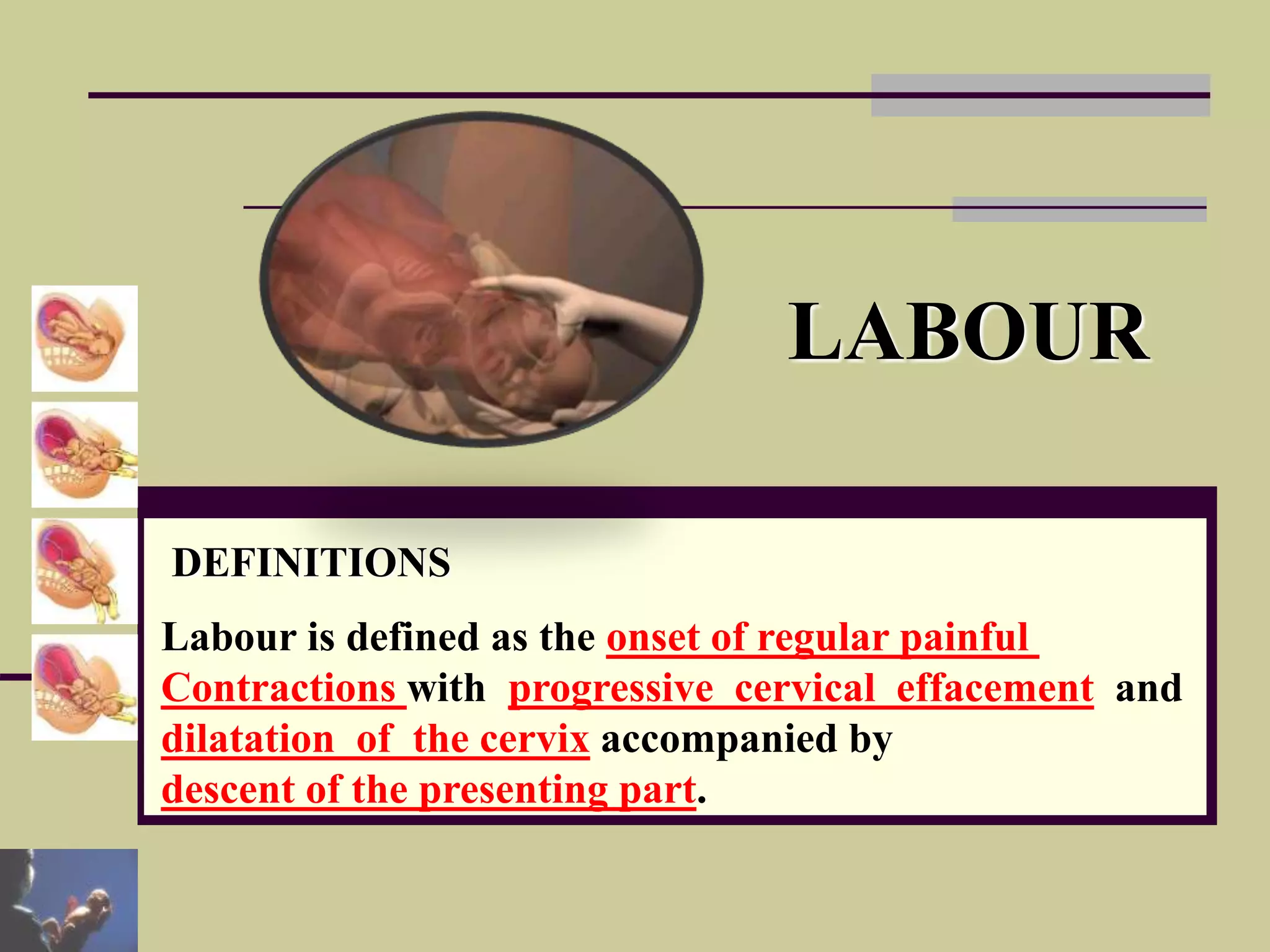 LABOUR

DEFINITIONS

Labour is defined as the onset of regular painful Contractions with progressive cervical effacement and dilatation of the cervix accompanied by descent of the presenting part.